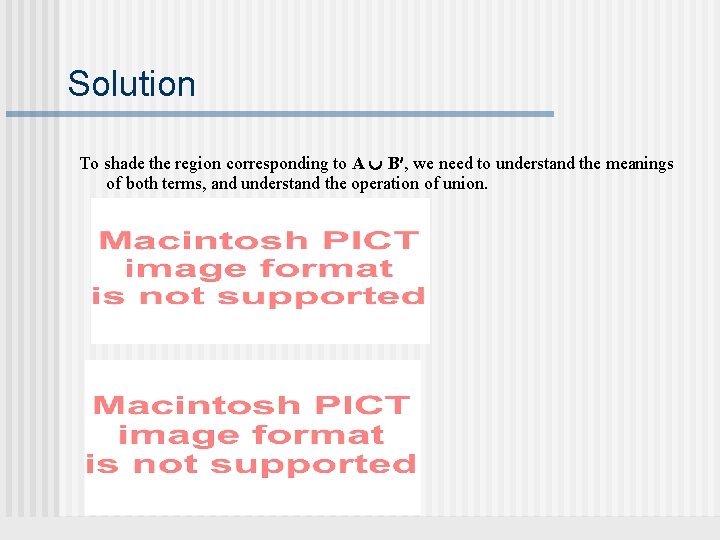 Solution

To shade the region corresponding to $A \cup B'$, we need to understand the meanings of both terms, and understand the operation of union.

Macintosh PICT image format is not supported

Macintosh PICT image format is not supported